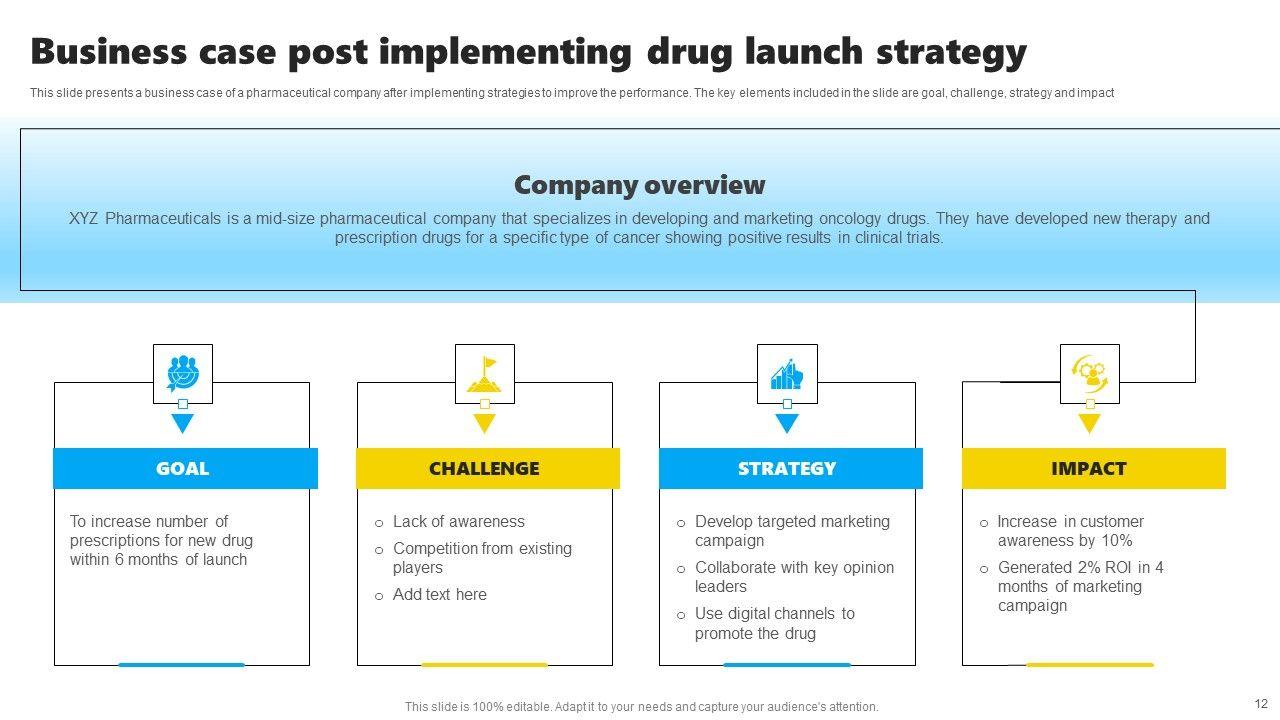 Business case post implementing drug launch strategy

This slide presents a business case of a pharmaceutical company after implementing strategies to improve the performance. The key elements included in the slide are goal, challenge, strategy and impact

Company overview

XYZ Pharmaceuticals is a mid-size pharmaceutical company that specializes in developing and marketing oncology drugs. They have developed new therapy and prescription drugs for a specific type of cancer showing positive results in clinical trials.

GOAL

To increase number of prescriptions for new drug within 6 months of launch

CHALLENGE

o Lack of awareness
o Competition from existing players
o Add text here

STRATEGY

o Develop targeted marketing campaign
o Collaborate with key opinion leaders
o Use digital channels to promote the drug

IMPACT

o Increase in customer awareness by 10%
o Generated 2% ROI in 4 months of marketing campaign

This slide is 100% editable. Adapt it to your needs and capture your audience's attention.

12